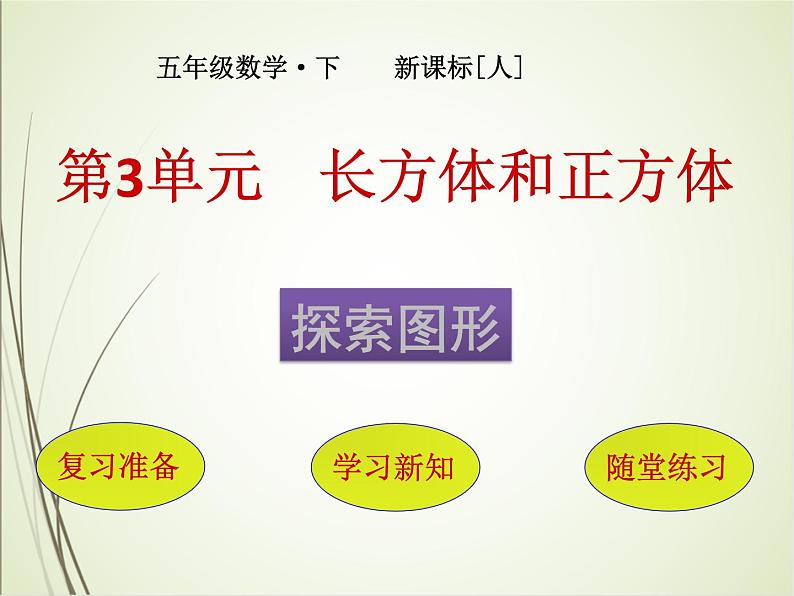 五年级数学·下　　新课标[人]

第3单元　长方体和正方体

探索图形

复习准备

学习新知

随堂练习